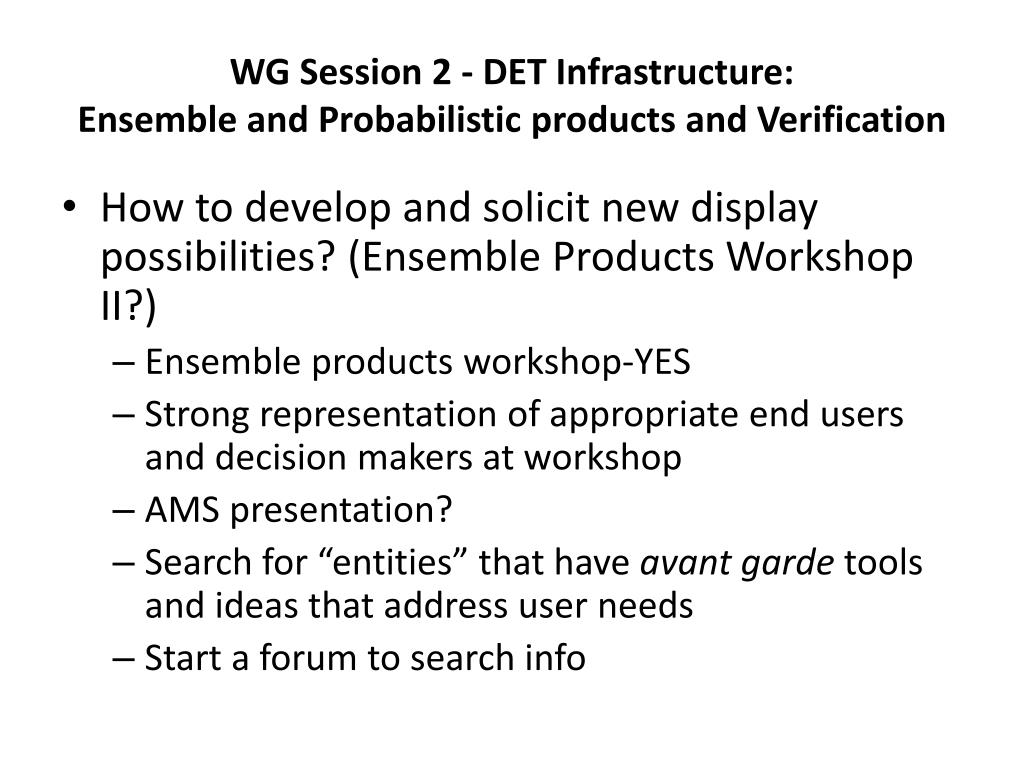 WG Session 2 - DET Infrastructure:
Ensemble and Probabilistic products and Verification

• How to develop and solicit new display possibilities? (Ensemble Products Workshop II?)
– Ensemble products workshop-YES
– Strong representation of appropriate end users and decision makers at workshop
– AMS presentation?
– Search for “entities” that have avant garde tools and ideas that address user needs
– Start a forum to search info